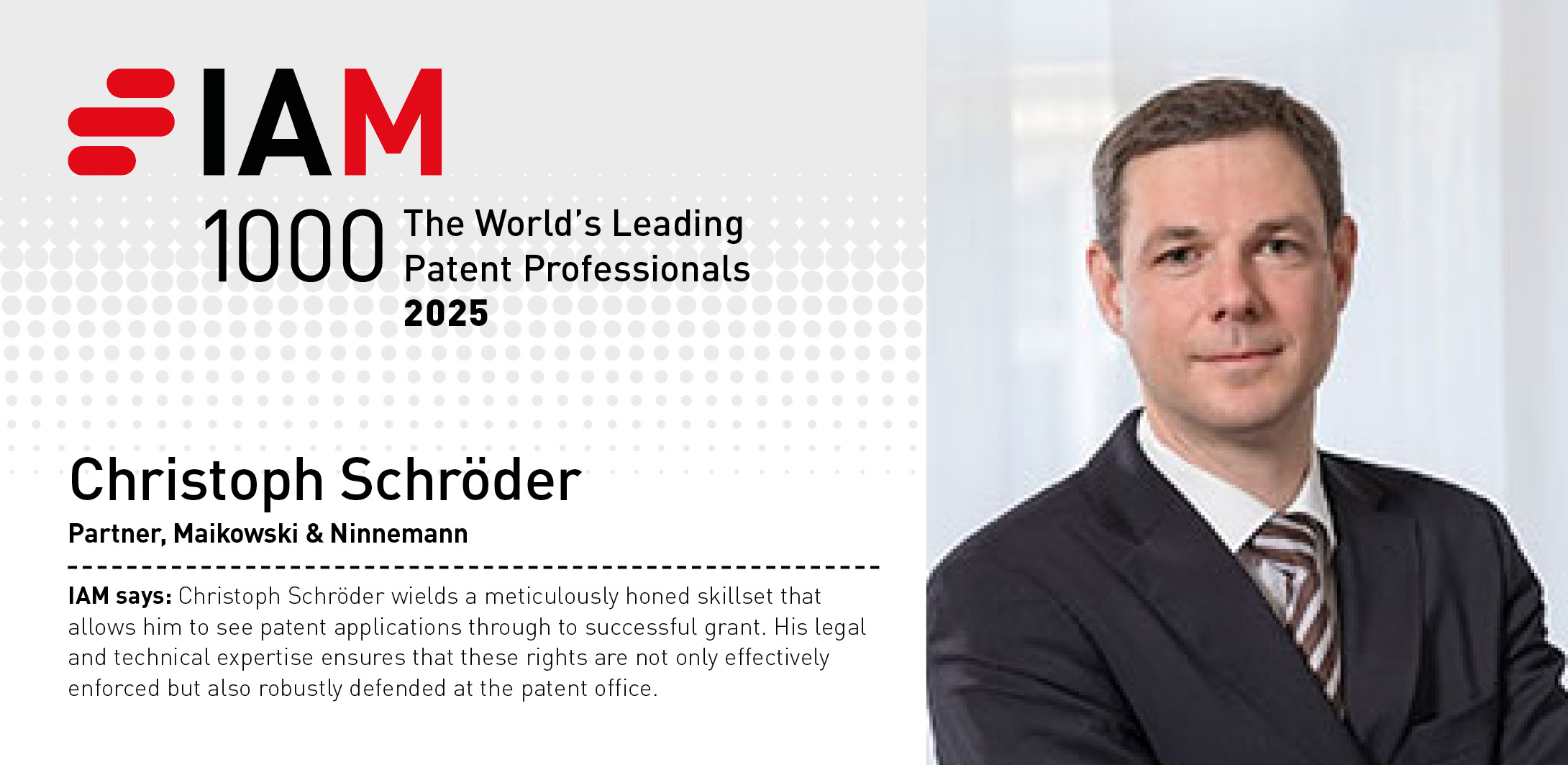 IAM

1000 The World's Leading Patent Professionals 2025

Christoph Schröder

Partner, Maikowski & Ninnemann

IAM says: Christoph Schröder wields a meticulously honed skillset that allows him to see patent applications through to successful grant. His legal and technical expertise ensures that these rights are not only effectively enforced but also robustly defended at the patent office.